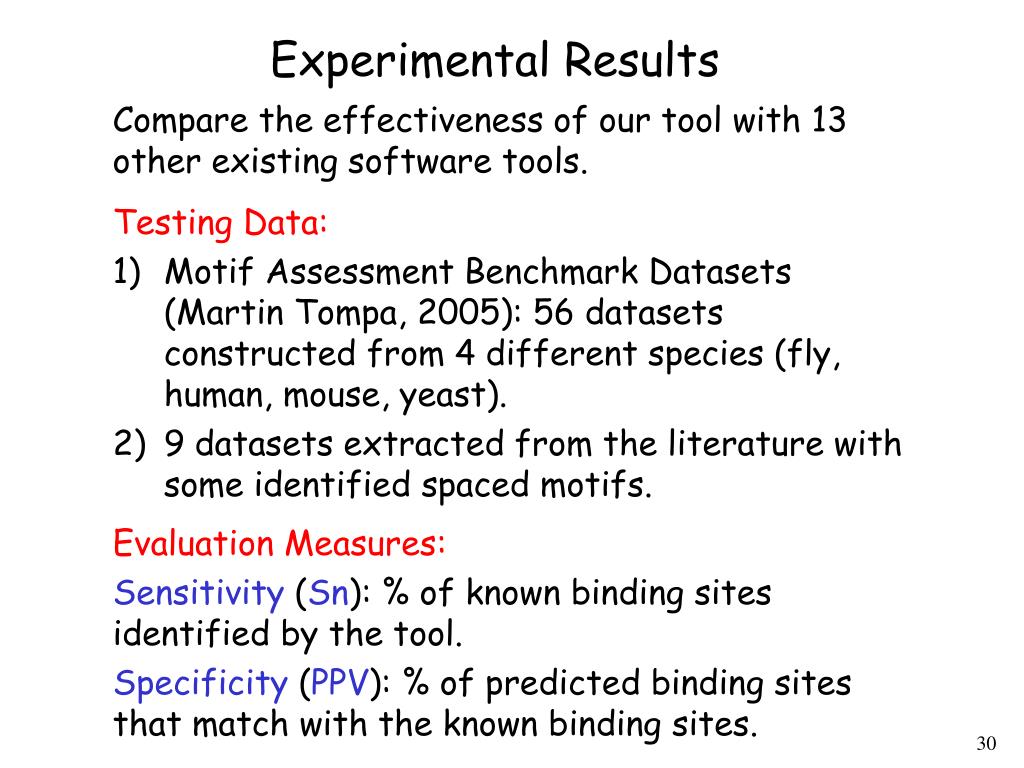 Experimental Results

Compare the effectiveness of our tool with 13 other existing software tools.

Testing Data:

1) Motif Assessment Benchmark Datasets (Martin Tompa, 2005): 56 datasets constructed from 4 different species (fly, human, mouse, yeast).

2) 9 datasets extracted from the literature with some identified spaced motifs.

Evaluation Measures:

Sensitivity (Sn): % of known binding sites identified by the tool.

Specificity (PPV): % of predicted binding sites that match with the known binding sites.

30